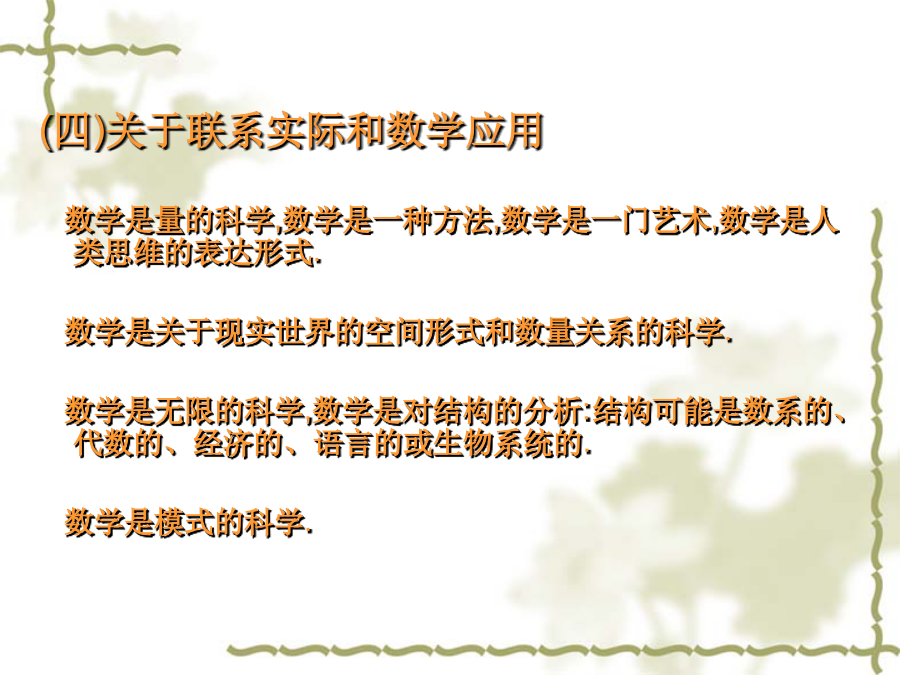 (四)关于联系实际和数学应用

数学是量的科学,数学是一种方法,数学是一门艺术,数学是人类思维的表达形式.

数学是关于现实世界的空间形式和数量关系的科学.

数学是无限的科学,数学是对结构的分析:结构可能是数系的、代数的、经济的、语言的或生物系统的.

数学是模式的科学.